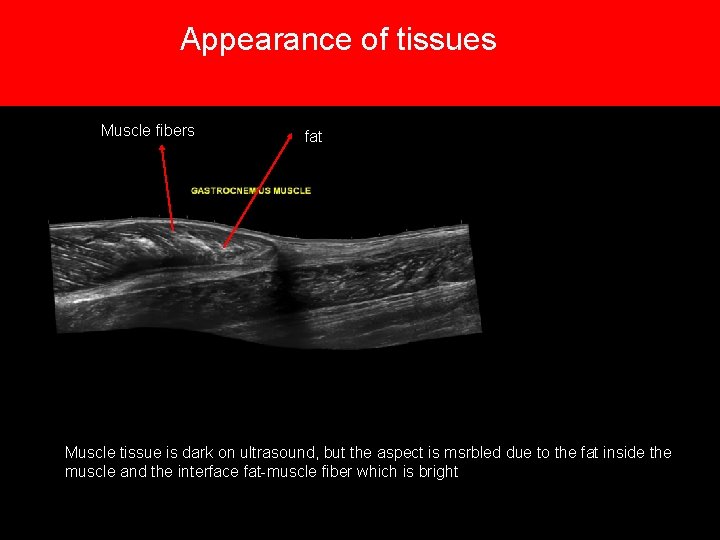 Appearance of tissues

Muscle fibers

fat

GASTROCNEMIUS MUSCLE

Muscle tissue is dark on ultrasound, but the aspect is msrbled due to the fat inside the muscle and the interface fat-muscle fiber which is bright